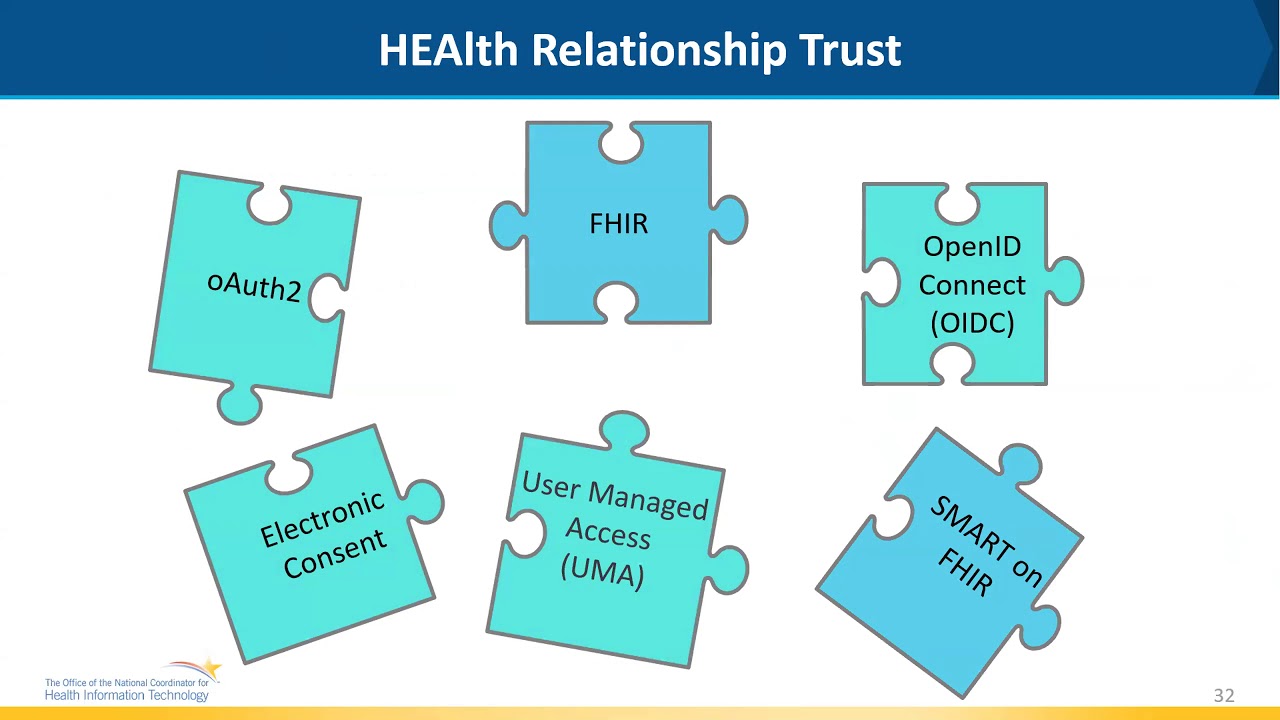 HEAlth Relationship Trust

oAuth2

FHIR

OpenID Connect (OIDC)

Electronic Consent

User Managed Access (UMA)

SMART on FHIR

The Office of the National Coordinator for Health Information Technology

32